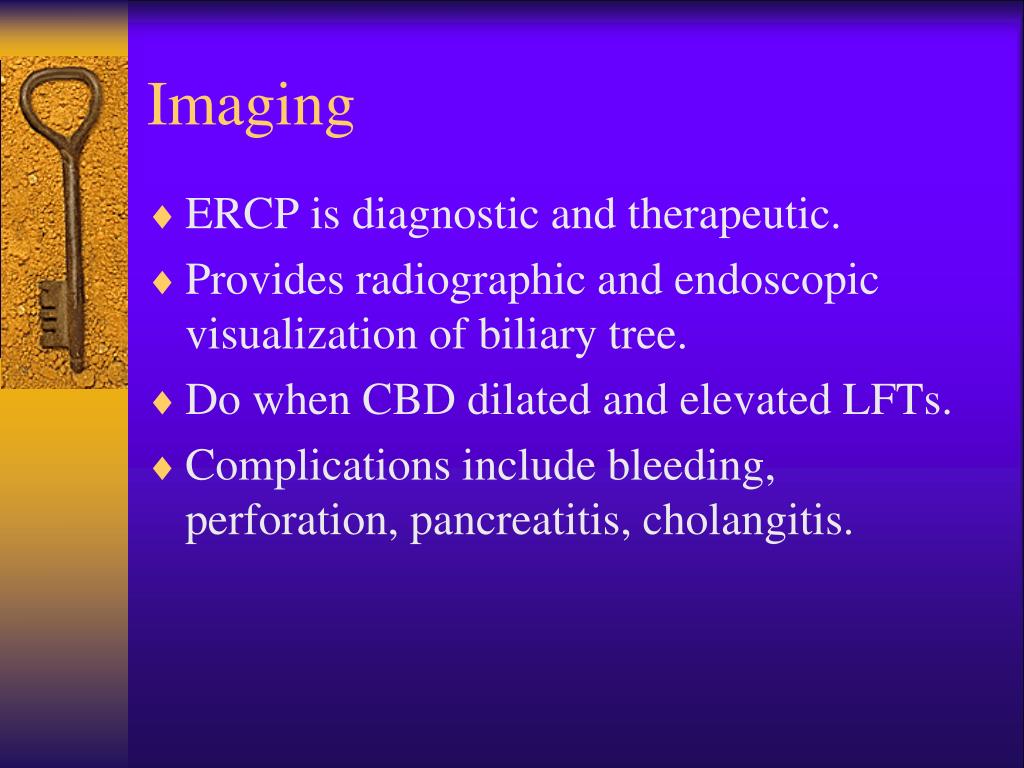 Imaging

♦ ERCP is diagnostic and therapeutic.
♦ Provides radiographic and endoscopic visualization of biliary tree.
♦ Do when CBD dilated and elevated LFTs.
♦ Complications include bleeding, perforation, pancreatitis, cholangitis.